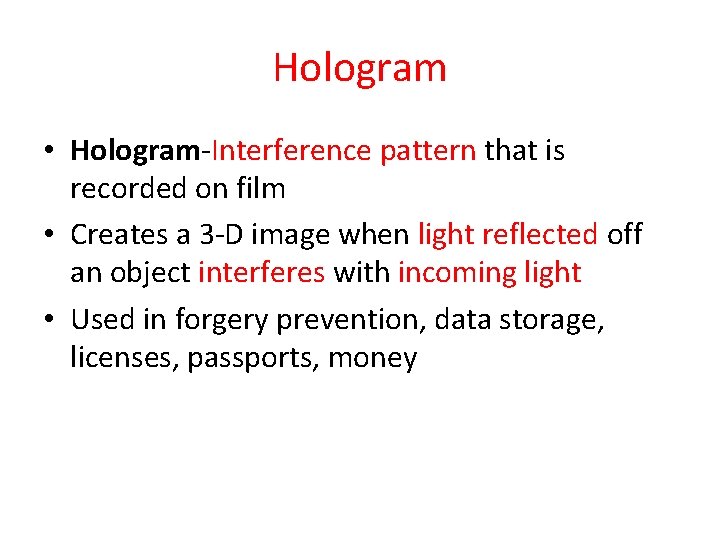 Hologram

• Hologram-Interference pattern that is recorded on film
• Creates a 3-D image when light reflected off an object interferes with incoming light
• Used in forgery prevention, data storage, licenses, passports, money